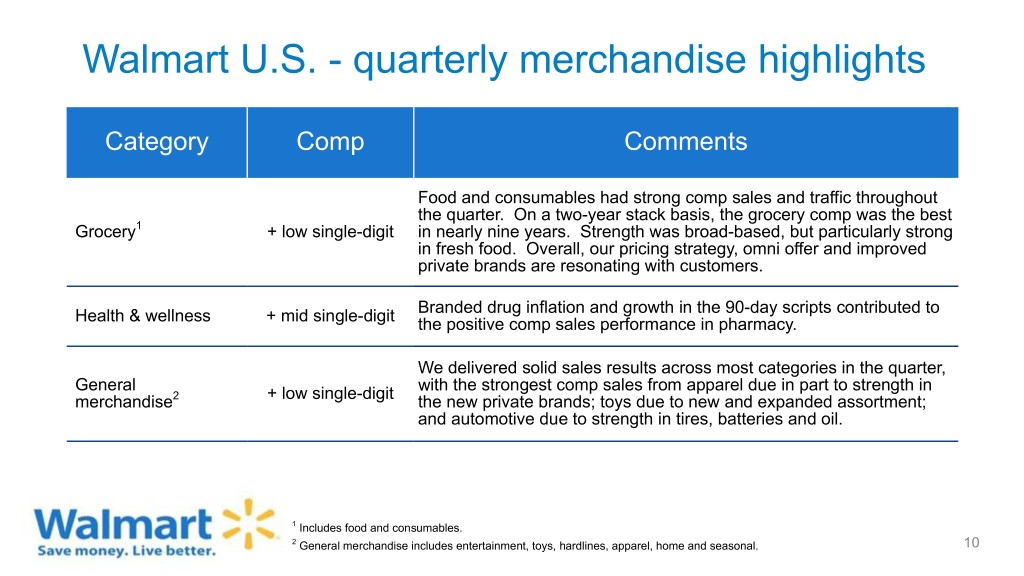 Walmart U.S. - quarterly merchandise highlights

| Category | Comp | Comments |
|---|---|---|
| Grocery$^1$ | + low single-digit | Food and consumables had strong comp sales and traffic throughout the quarter. On a two-year stack basis, the grocery comp was the best in nearly nine years. Strength was broad-based, but particularly strong in fresh food. Overall, our pricing strategy, omni offer and improved private brands are resonating with customers. |
| Health & wellness | + mid single-digit | Branded drug inflation and growth in the 90-day scripts contributed to the positive comp sales performance in pharmacy. |
| General merchandise$^2$ | + low single-digit | We delivered solid sales results across most categories in the quarter, with the strongest comp sales from apparel due in part to strength in the new private brands; toys due to new and expanded assortment; and automotive due to strength in tires, batteries and oil. |

Walmart
Save money. Live better.

$^1$ Includes food and consumables.
$^2$ General merchandise includes entertainment, toys, hardlines, apparel, home and seasonal.

10